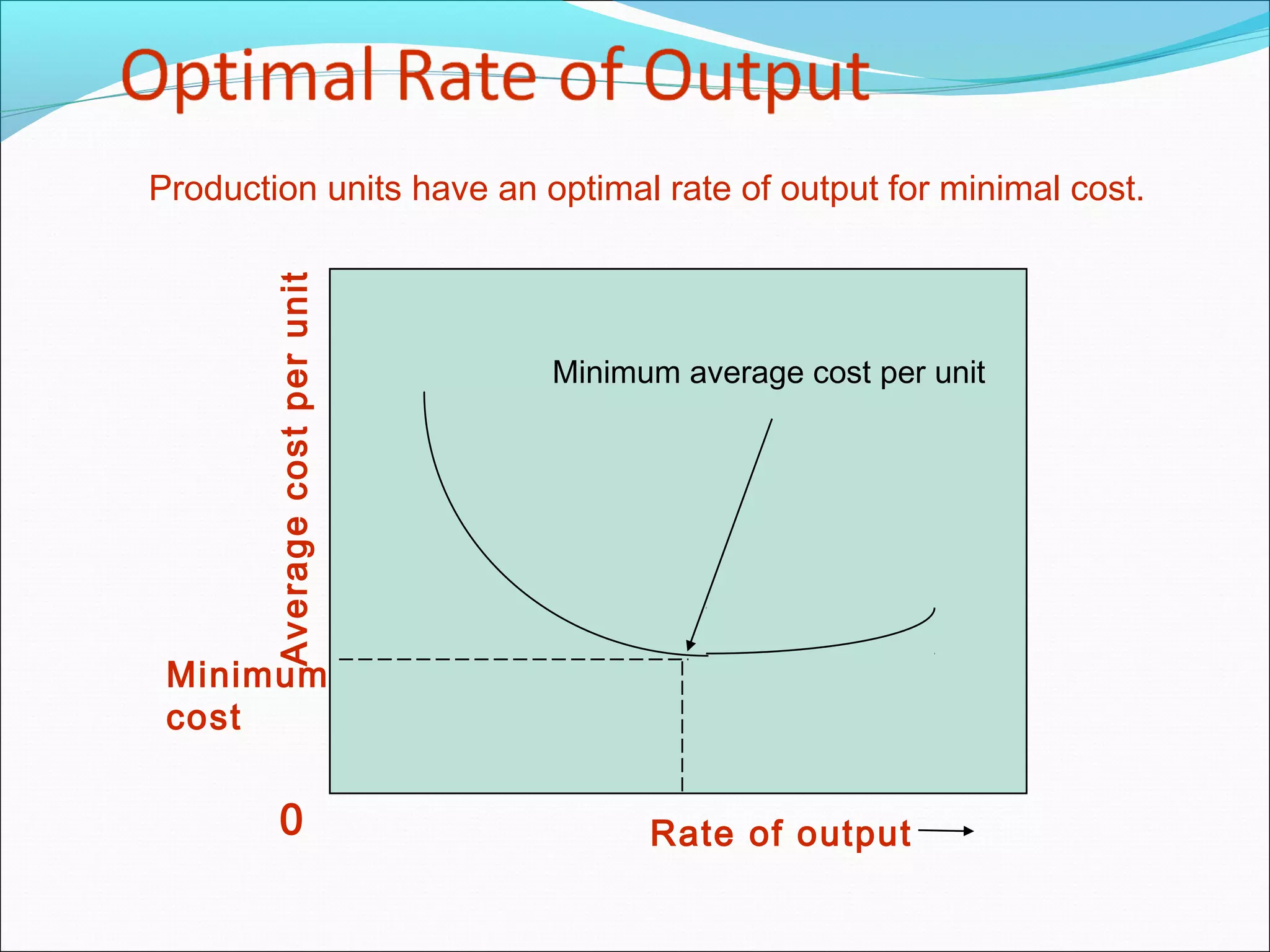 Optimal Rate of Output

Production units have an optimal rate of output for minimal cost.

Average cost per unit

Minimum average cost per unit

Minimum cost

0

Rate of output